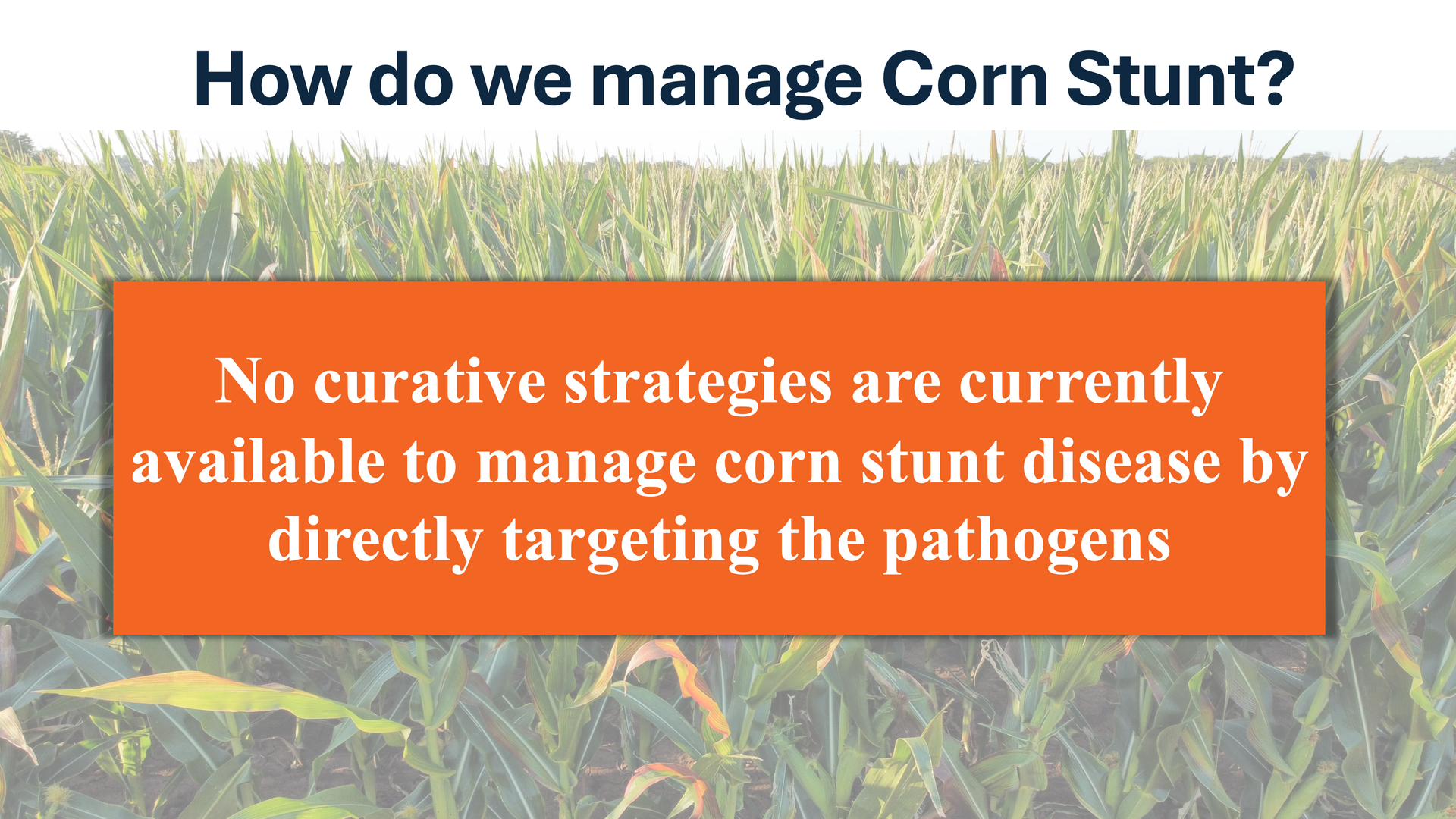 How do we manage Corn Stunt?

No curative strategies are currently available to manage corn stunt disease by directly targeting the pathogens